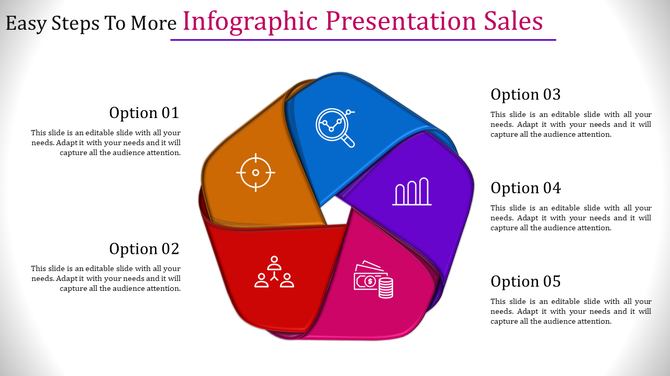 Easy Steps To More Infographic Presentation Sales

Option 01

This slide is an editable slide with all your needs. Adapt it with your needs and it will capture all the audience attention.

Option 02

This slide is an editable slide with all your needs. Adapt it with your needs and it will capture all the audience attention.

Option 03

This slide is an editable slide with all your needs. Adapt it with your needs and it will capture all the audience attention.

Option 04

This slide is an editable slide with all your needs. Adapt it with your needs and it will capture all the audience attention.

Option 05

This slide is an editable slide with all your needs. Adapt it with your needs and it will capture all the audience attention.